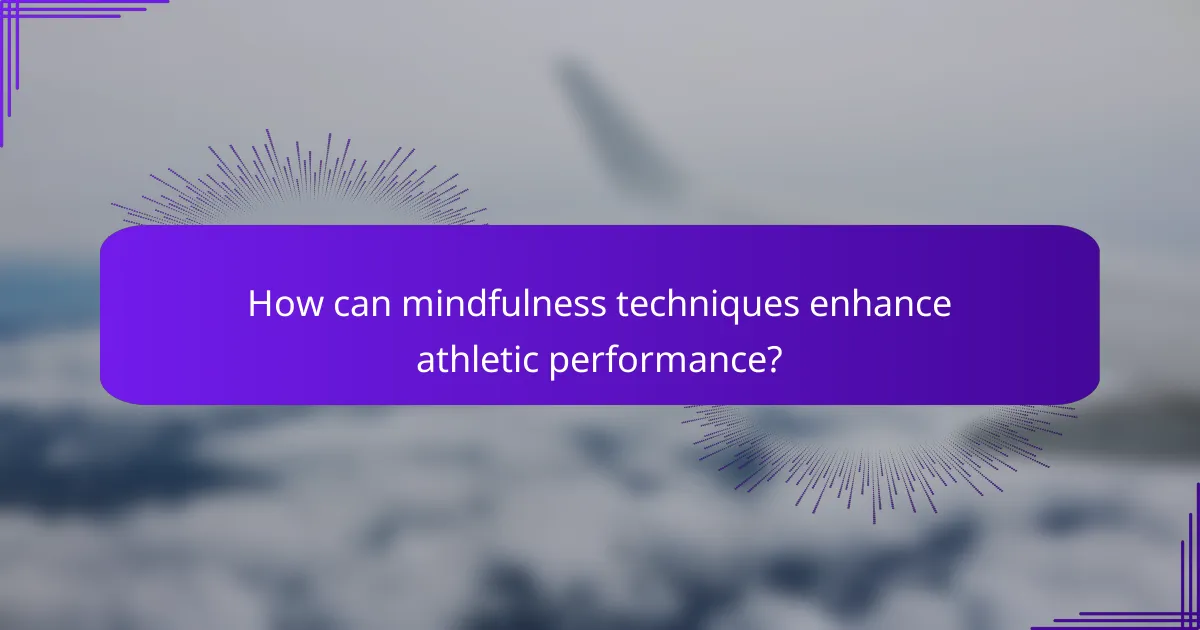 How can mindfulness techniques enhance athletic performance?